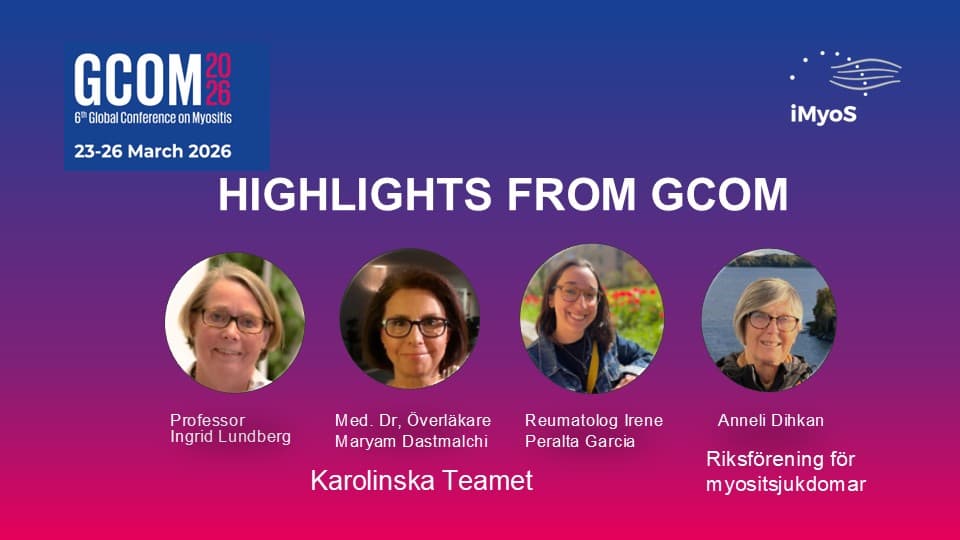 GCOM 2026
6th Global Conference on Myositis
23-26 March 2026

iMyoS

HIGHLIGHTS FROM GCOM

Professor Ingrid Lundberg

Med. Dr, Överläkare Maryam Dastmalchi

Reumatolog Irene Peralta Garcia

Anneli Dihkan

Karolinska Teamet

Riksförening för myositsjukdomar